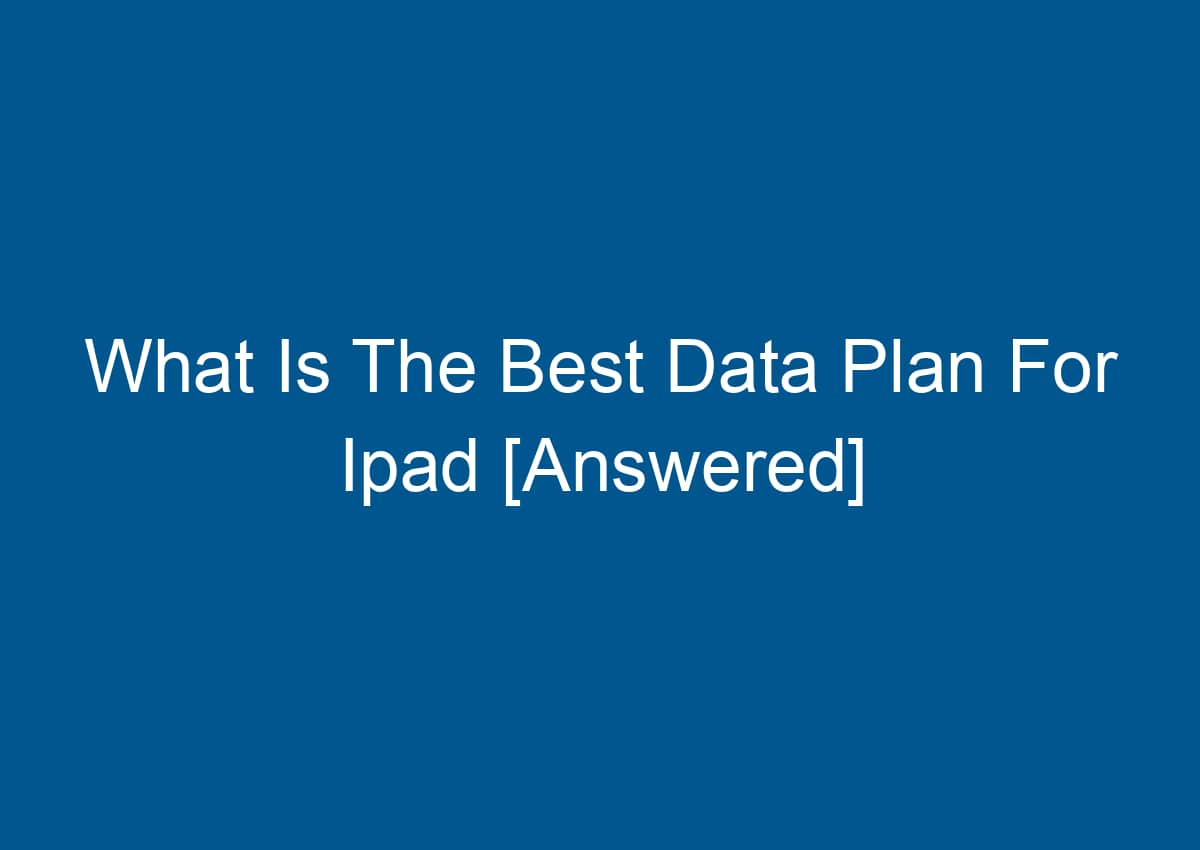 What Is The Best Data Plan For Ipad [Answered]